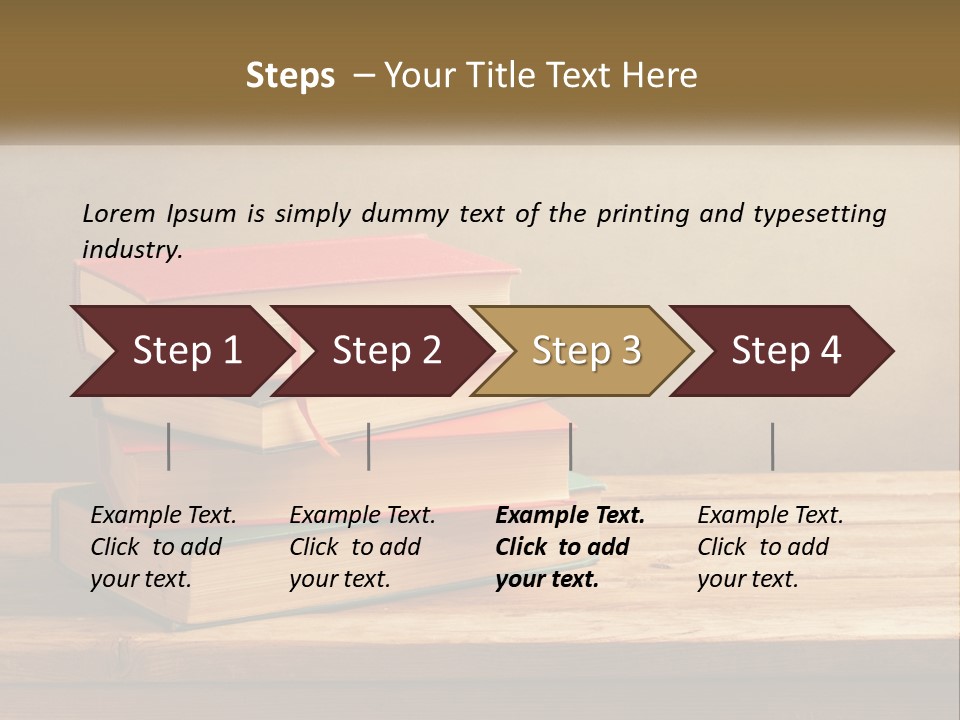 Steps – Your Title Text Here

Lorem Ipsum is simply dummy text of the printing and typesetting industry.

Step 1

Step 2

Step 3

Step 4

Example Text. Click to add your text.

Example Text. Click to add your text.

Example Text. Click to add your text.

Example Text. Click to add your text.